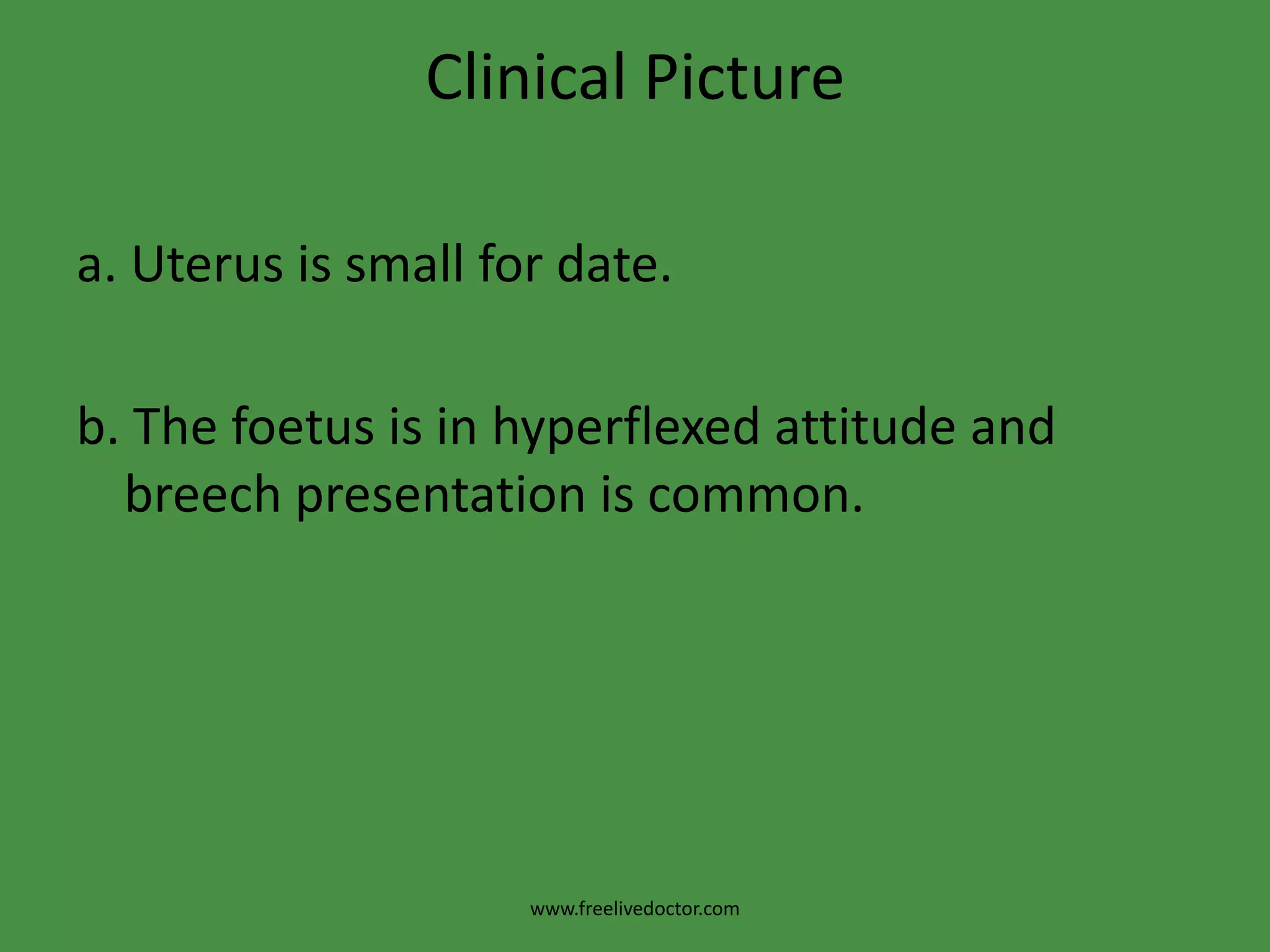 Clinical Picture

a. Uterus is small for date.

b. The foetus is in hyperflexed attitude and breech presentation is common.

www.freelivedoctor.com